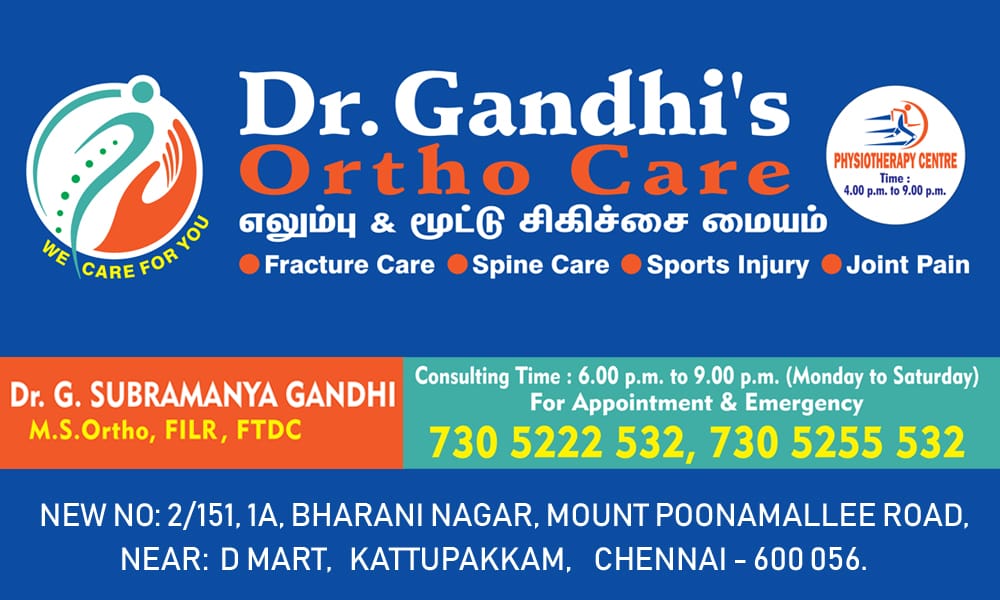 WE CARE FOR YOU

Dr. Gandhi's
Ortho Care
எலும்பு & மூட்டு சிகிச்சை மையம்

PHYSIOTHERAPY CENTRE
Time :
4.00 p.m. to 9.00 p.m.

Fracture Care Spine Care Sports Injury Joint Pain

Dr. G. SUBRAMANYA GANDHI
M.S.Ortho, FILR, FTDC

Consulting Time : 6.00 p.m. to 9.00 p.m. (Monday to Saturday)
For Appointment & Emergency
730 5222 532, 730 5255 532

NEW NO: 2/151, 1A, BHARANI NAGAR, MOUNT POONAMALLEE ROAD,
NEAR: D MART, KATTUPAKKAM, CHENNAI - 600 056.